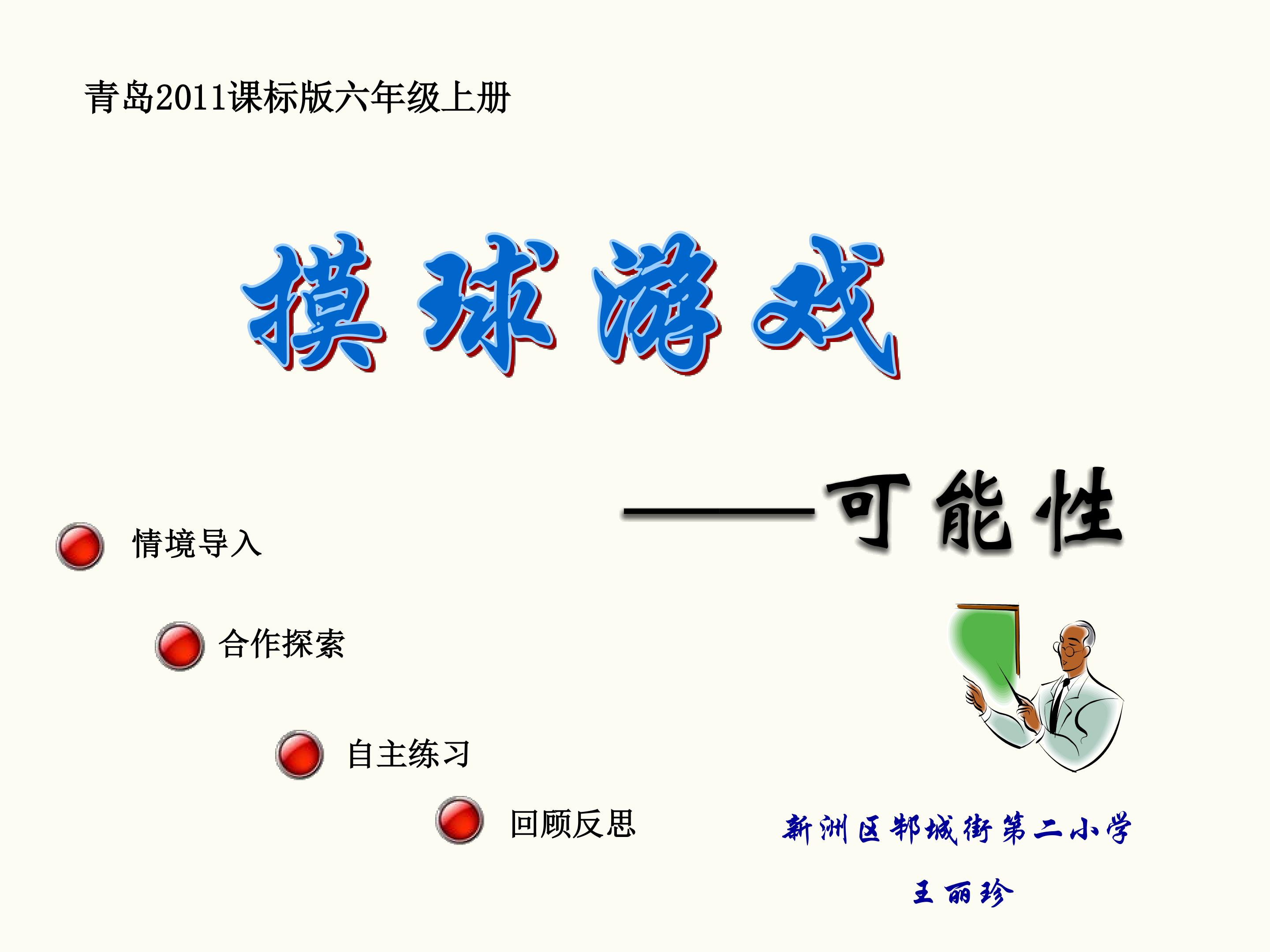 青岛2011课标版六年级上册

摸球游戏

——可能性

情境导入

合作探索

自主练习

回顾反思

新洲区邾城街第二小学

王丽珍